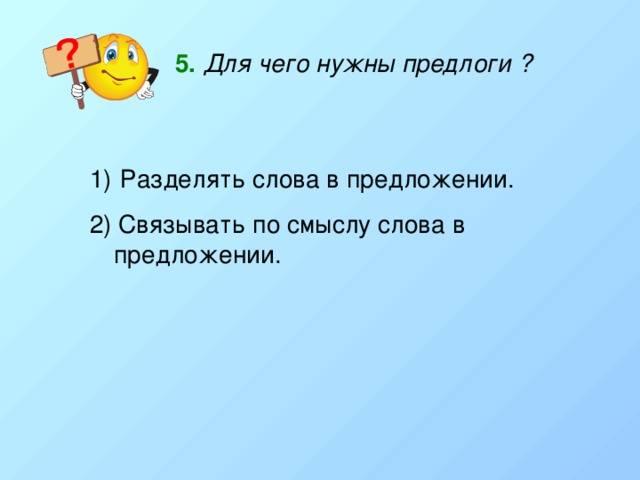 ?

5. Для чего нужны предлоги ?

1) Разделять слова в предложении.

2) Связывать по смыслу слова в предложении.